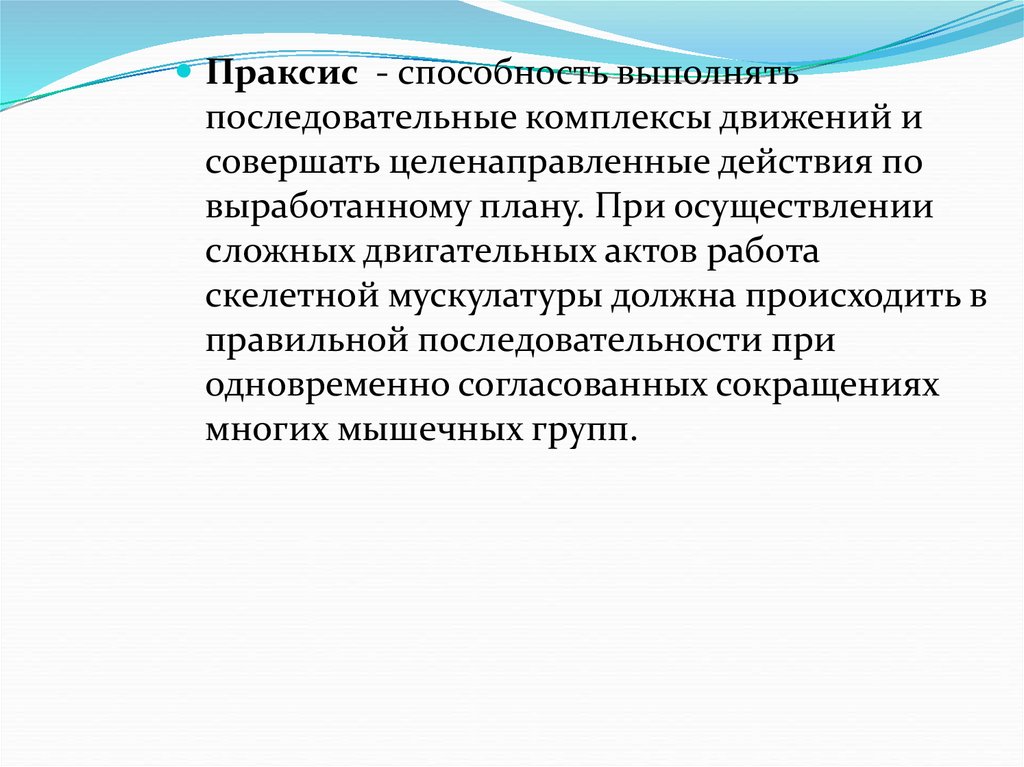 Праксис - способность выполнять последовательные комплексы движений и совершать целенаправленные действия по выработанному плану. При осуществлении сложных двигательных актов работа скелетной мускулатуры должна происходить в правильной последовательности при одновременно согласованных сокращениях многих мышечных групп.